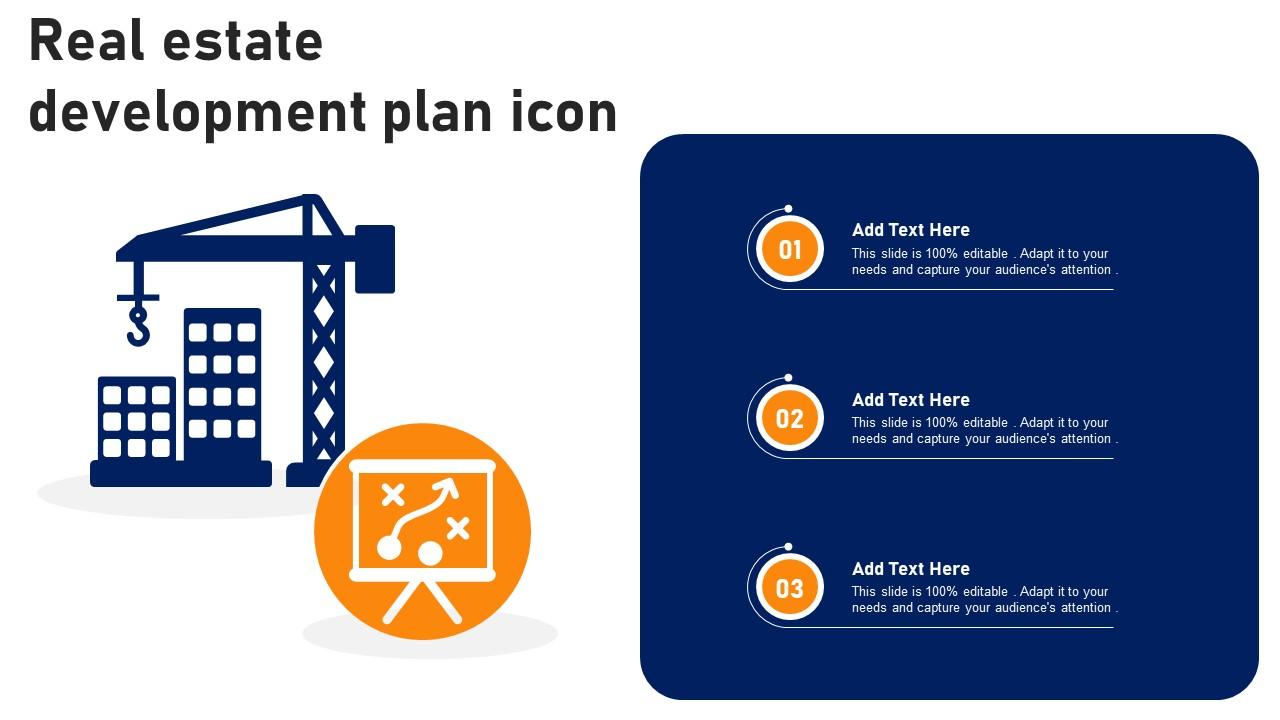 Real estate development plan icon

01

Add Text Here

This slide is 100% editable . Adapt it to your needs and capture your audience's attention .

02

Add Text Here

This slide is 100% editable . Adapt it to your needs and capture your audience's attention .

03

Add Text Here

This slide is 100% editable . Adapt it to your needs and capture your audience's attention .